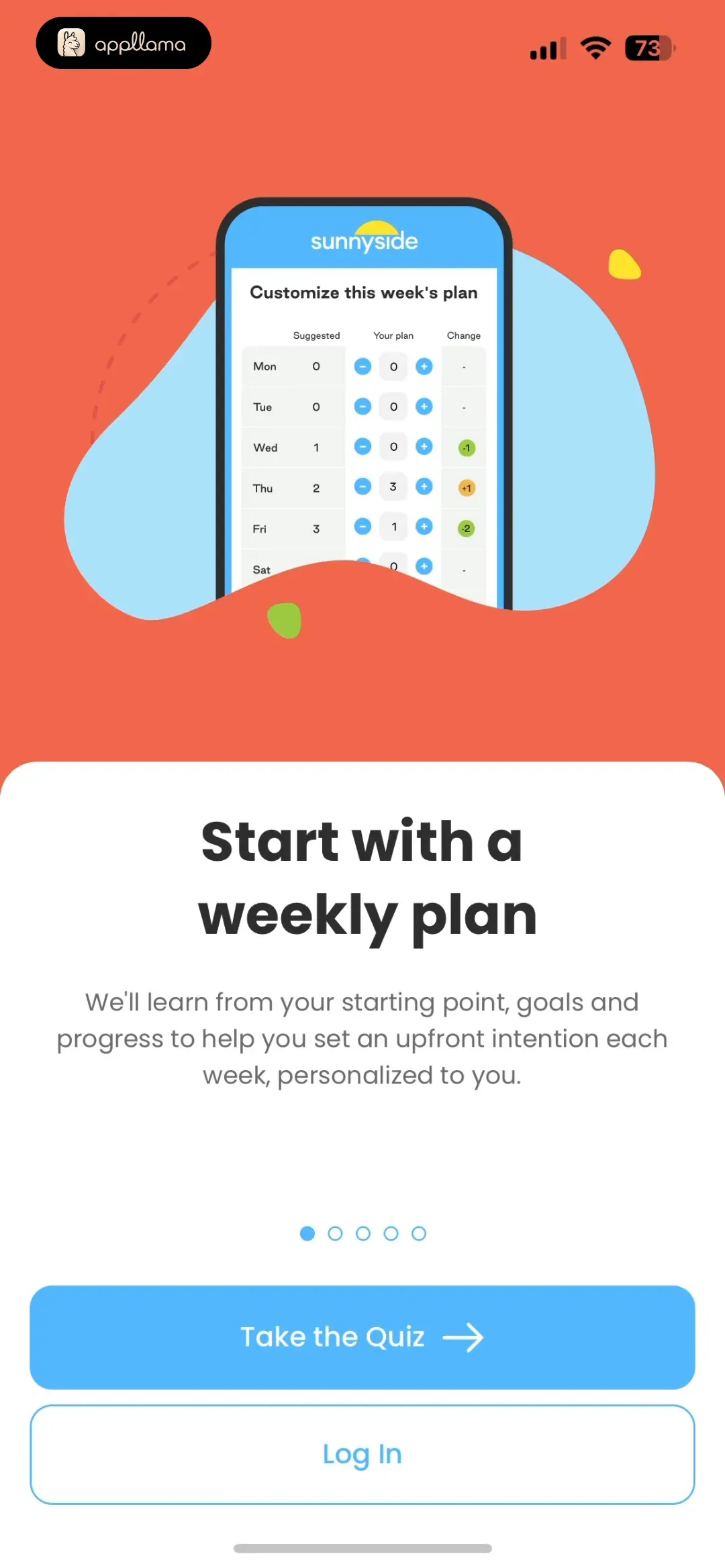 appllama

73

sunnyside

Customize this week's plan

| | Suggested | Your plan | Change |
|---|---|---|---|
| Mon | 0 | 0 | - |
| Tue | 0 | 0 | - |
| Wed | 1 | 0 | -1 |
| Thu | 2 | 3 | +1 |
| Fri | 3 | 1 | -2 |
| Sat | | 0 | - |

Start with a weekly plan

We'll learn from your starting point, goals and progress to help you set an upfront intention each week, personalized to you.

Take the Quiz

Log In